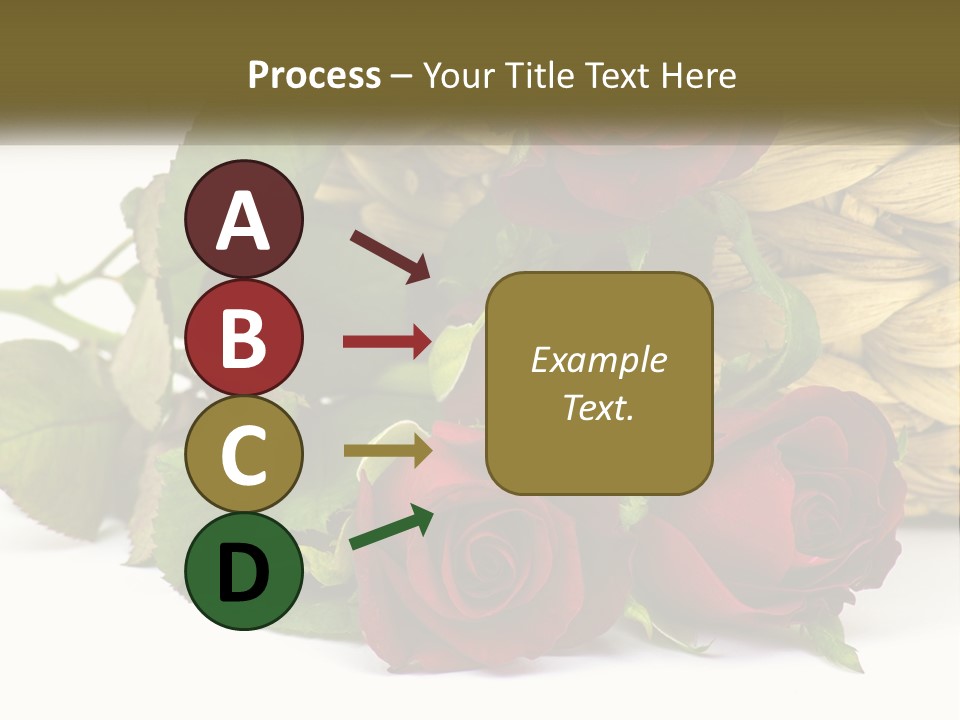 Process – Your Title Text Here

A

B

C

D

Example Text.